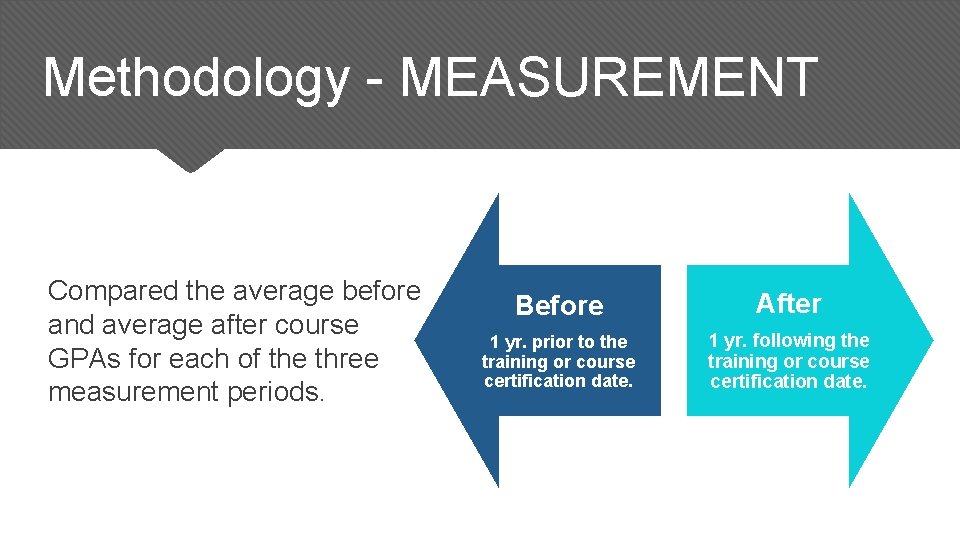 Methodology - MEASUREMENT

Compared the average before and average after course GPAs for each of the three measurement periods.

Before

1 yr. prior to the training or course certification date.

After

1 yr. following the training or course certification date.